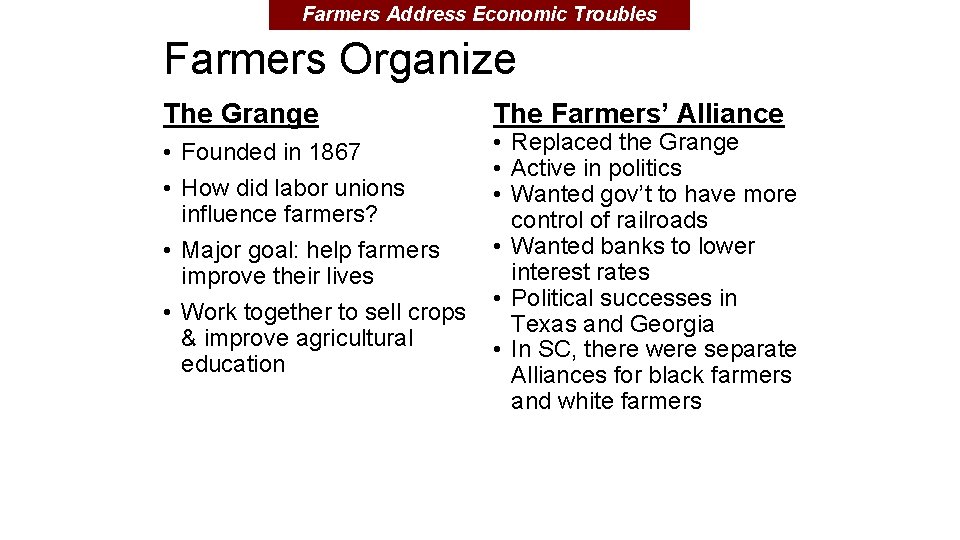 Farmers Address Economic Troubles

Farmers Organize

The Grange

• Founded in 1867
• How did labor unions influence farmers?
• Major goal: help farmers improve their lives
• Work together to sell crops & improve agricultural education

The Farmers' Alliance

• Replaced the Grange
• Active in politics
• Wanted gov't to have more control of railroads
• Wanted banks to lower interest rates
• Political successes in Texas and Georgia
• In SC, there were separate Alliances for black farmers and white farmers